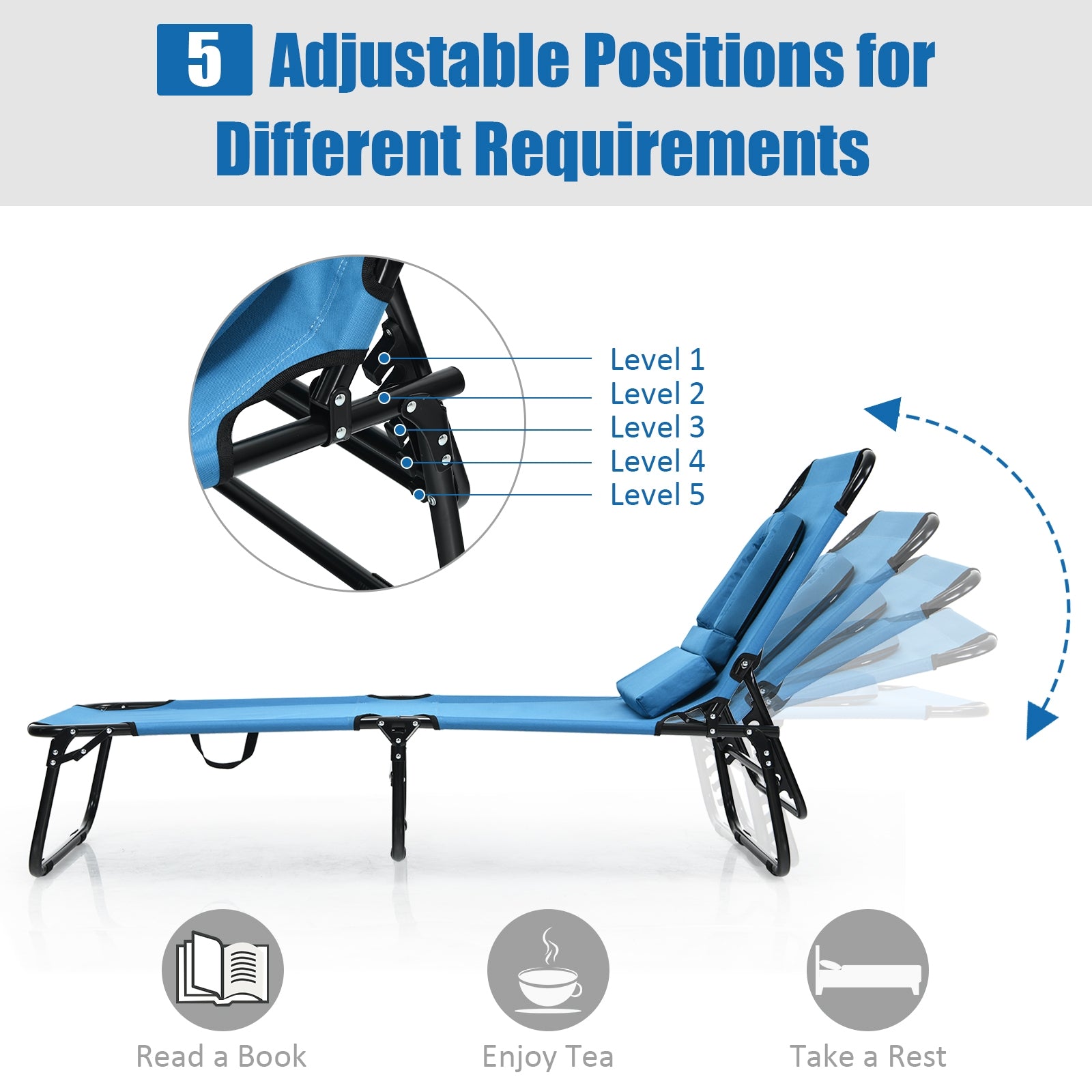 5 Adjustable Positions for Different Requirements

Level 1
Level 2
Level 3
Level 4
Level 5

Read a Book

Enjoy Tea

Take a Rest